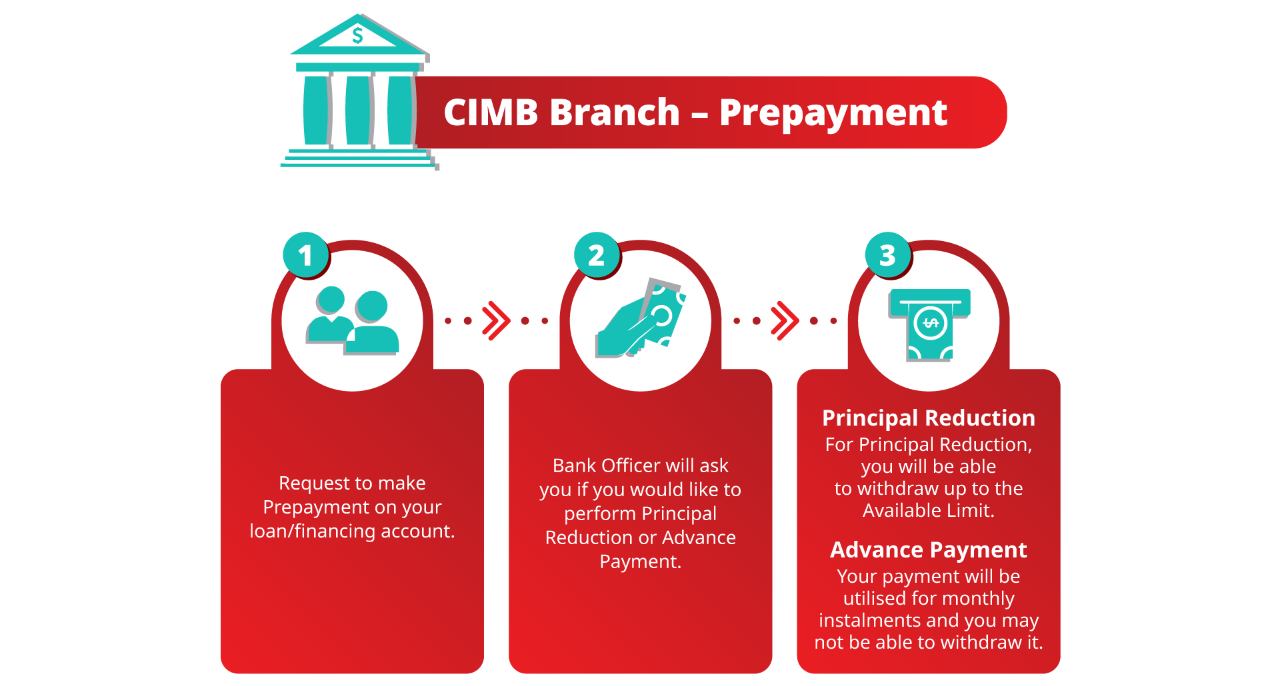 $

CIMB Branch – Prepayment

1

Request to make Prepayment on your loan/financing account.

2

Bank Officer will ask you if you would like to perform Principal Reduction or Advance Payment.

3

$

Principal Reduction
For Principal Reduction, you will be able to withdraw up to the Available Limit.

Advance Payment
Your payment will be utilised for monthly instalments and you may not be able to withdraw it.